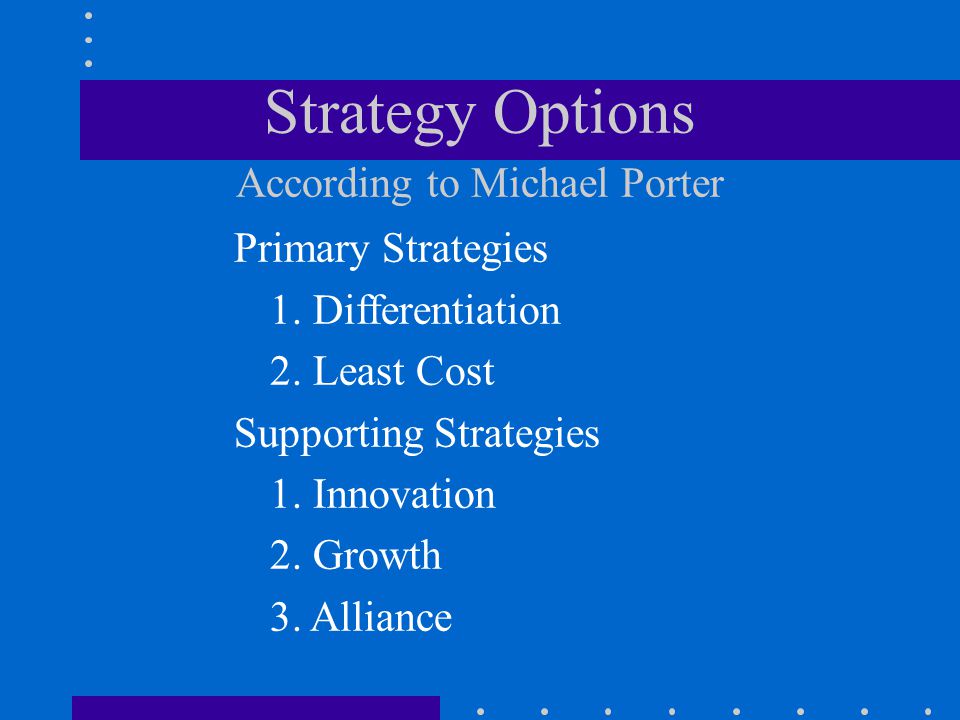 Strategy Options

According to Michael Porter

Primary Strategies

1. Differentiation

2. Least Cost

Supporting Strategies

1. Innovation

2. Growth

3. Alliance